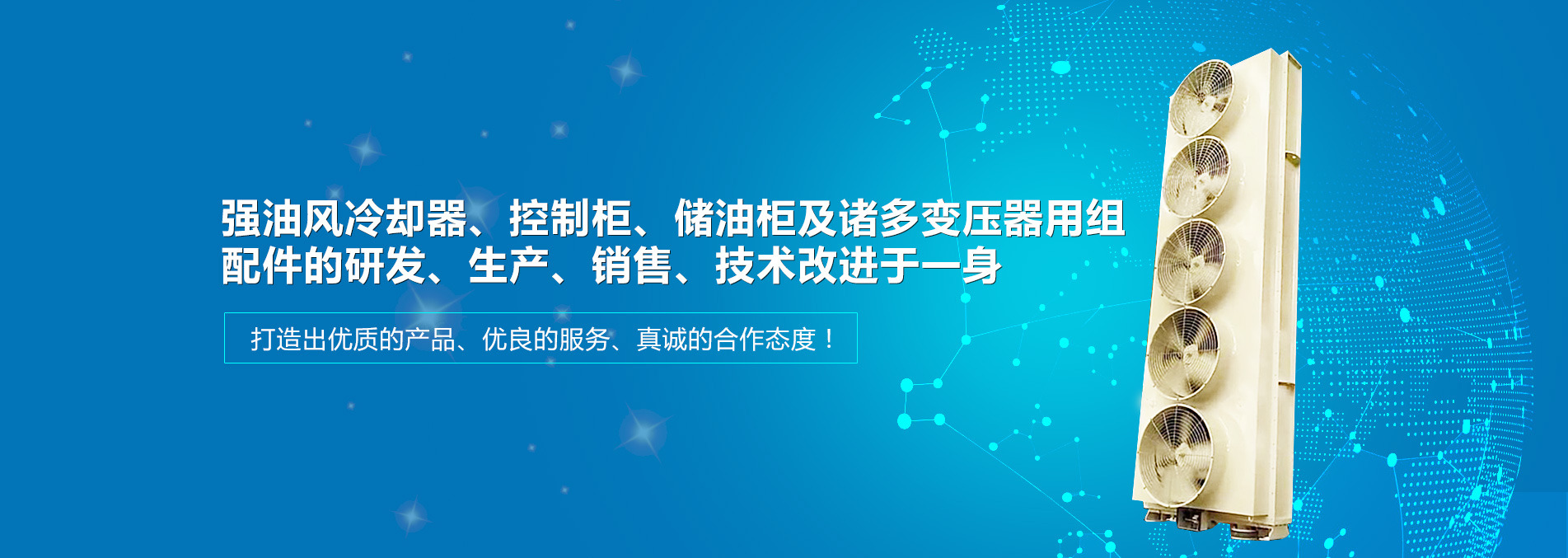 强油风冷却器、控制柜、储油柜及诸多变压器用组配件的研发、生产、销售、技术改进于一身

打造出优质的产品、优良的服务、真诚的合作态度！